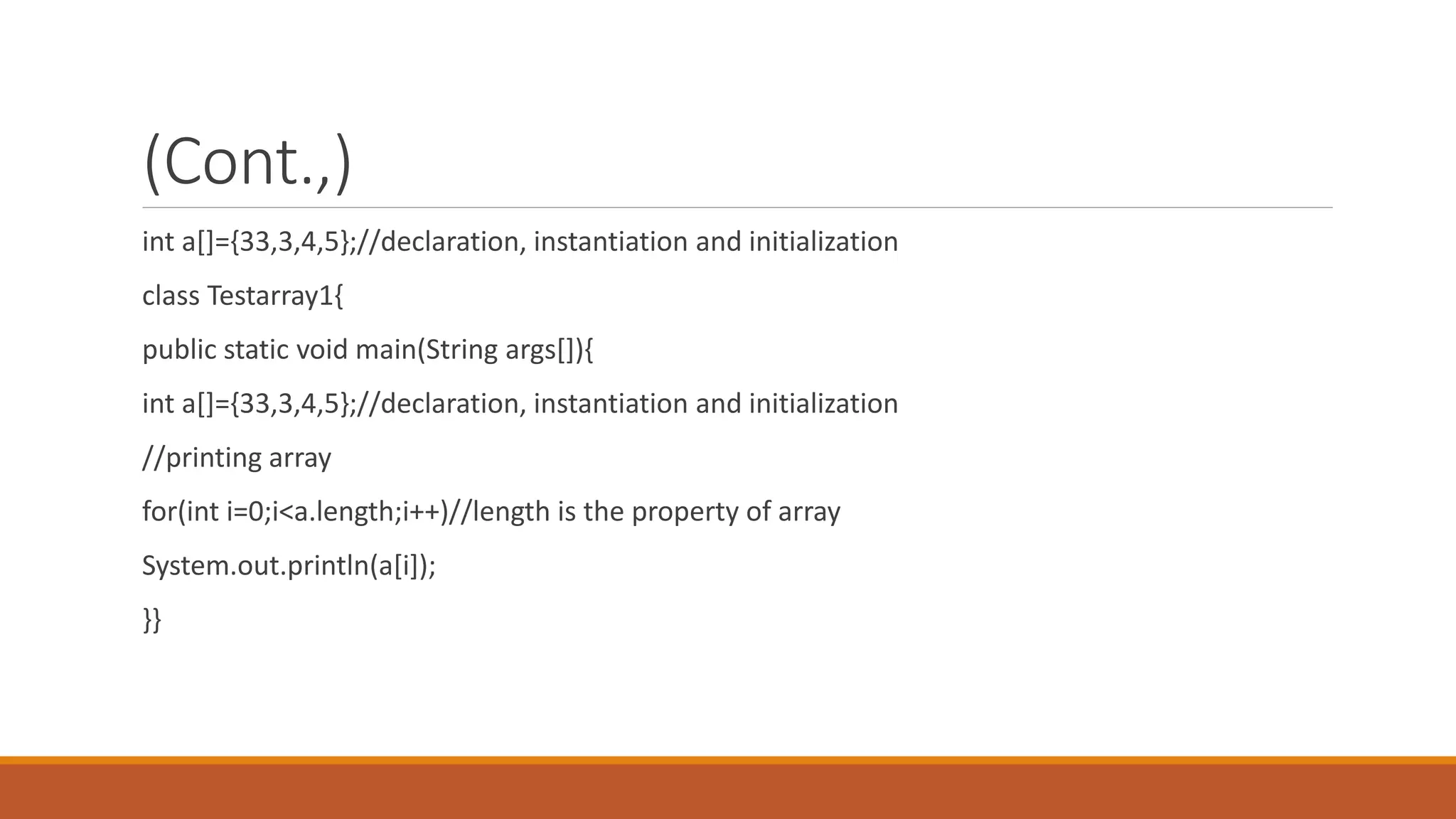 (Cont.,)

int a[]={33,3,4,5};//declaration, instantiation and initialization

class Testarray1{

public static void main(String args[]){

int a[]={33,3,4,5};//declaration, instantiation and initialization

//printing array

for(int i=0;i<a.length;i++)//length is the property of array

System.out.println(a[i]);

}}